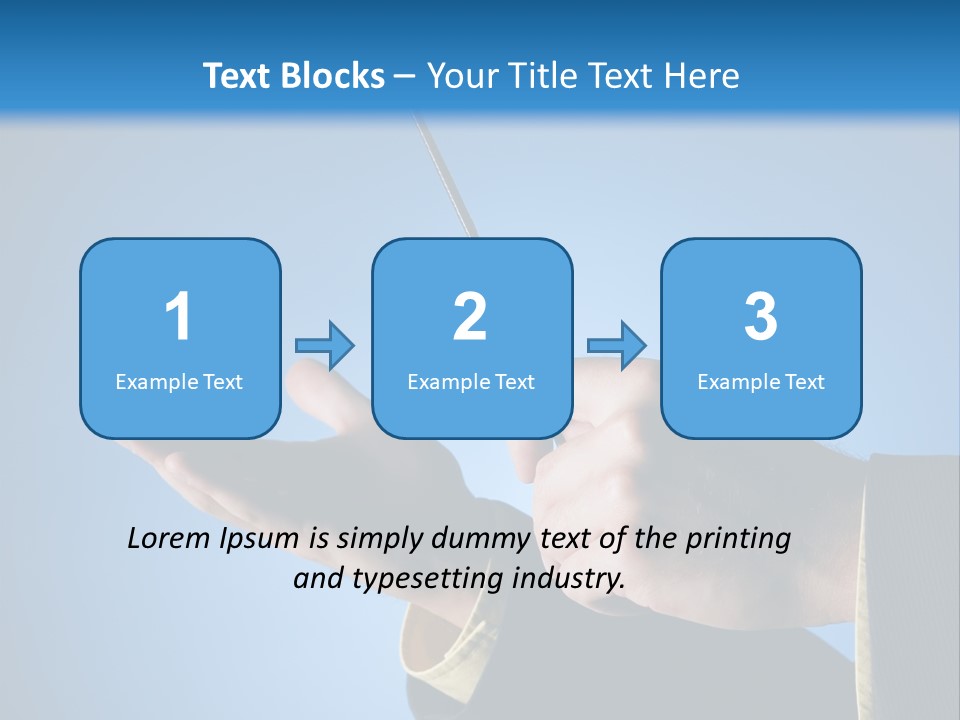 Text Blocks – Your Title Text Here

1
Example Text

2
Example Text

3
Example Text

Lorem Ipsum is simply dummy text of the printing and typesetting industry.